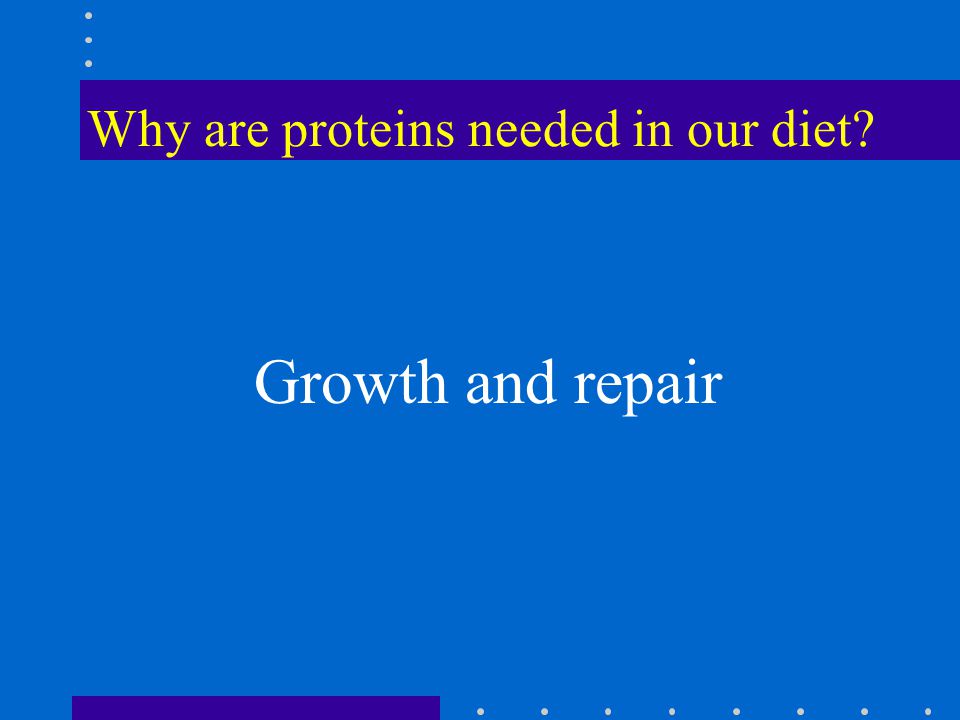 Why are proteins needed in our diet?

Growth and repair